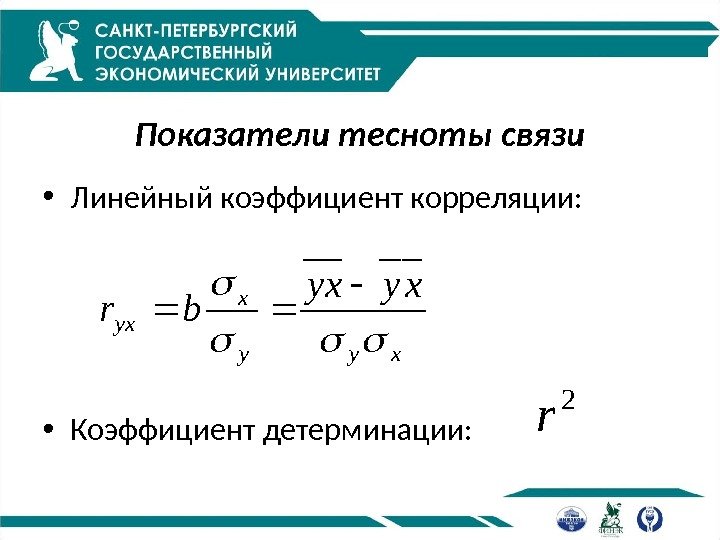 САНКТ-ПЕТЕРБУРГСКИЙ ГОСУДАРСТВЕННЫЙ ЭКОНОМИЧЕСКИЙ УНИВЕРСИТЕТ

Показатели тесноты связи

• Линейный коэффициент корреляции:

$r_{yx} = b\frac{\sigma_x}{\sigma_y} = \frac{\overline{yx} - \overline{y}\,\overline{x}}{\sigma_y \sigma_x}$

• Коэффициент детерминации: $r^2$